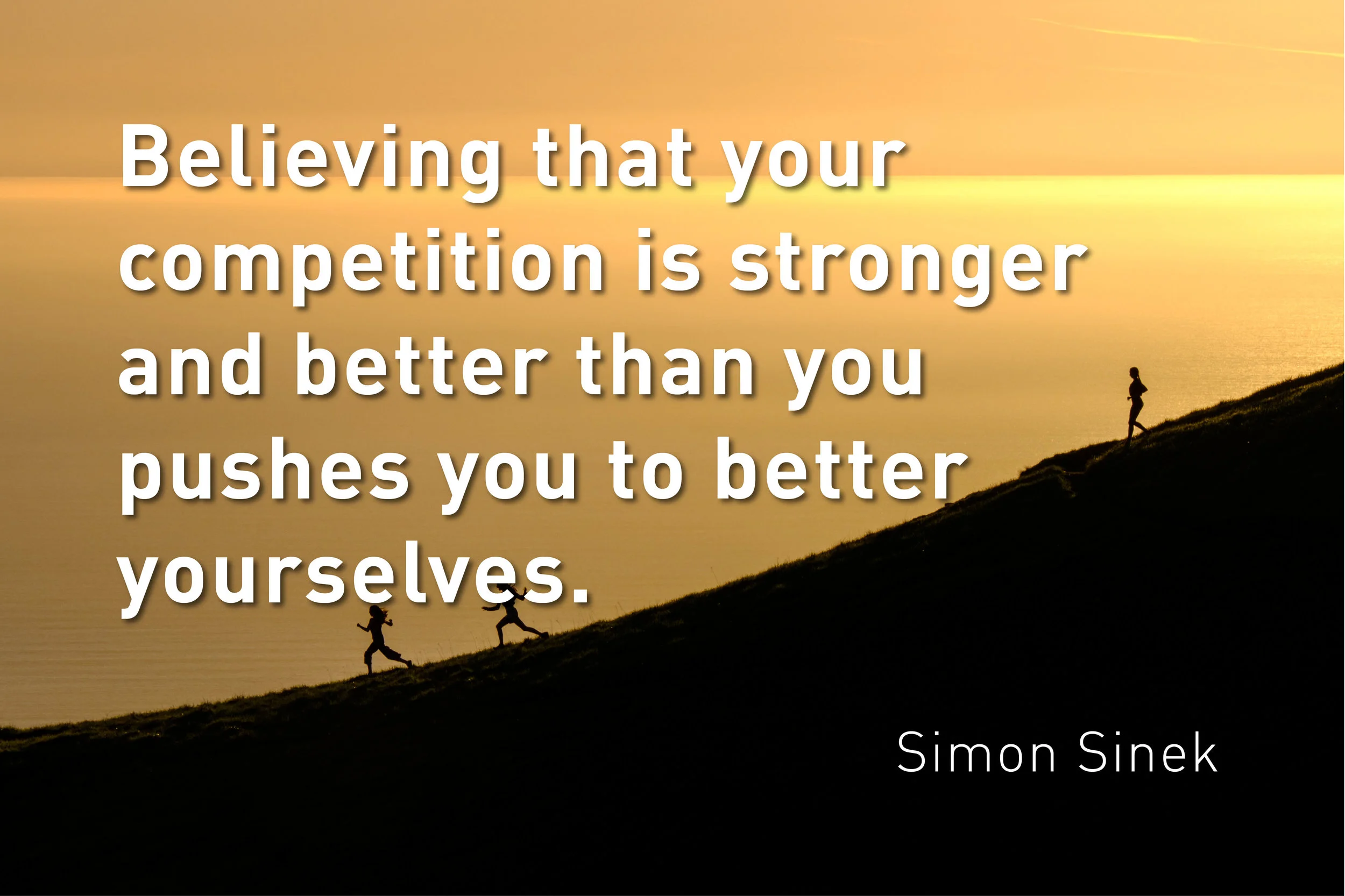 Believing that your competition is stronger and better than you pushes you to better yourselves.

Simon Sinek